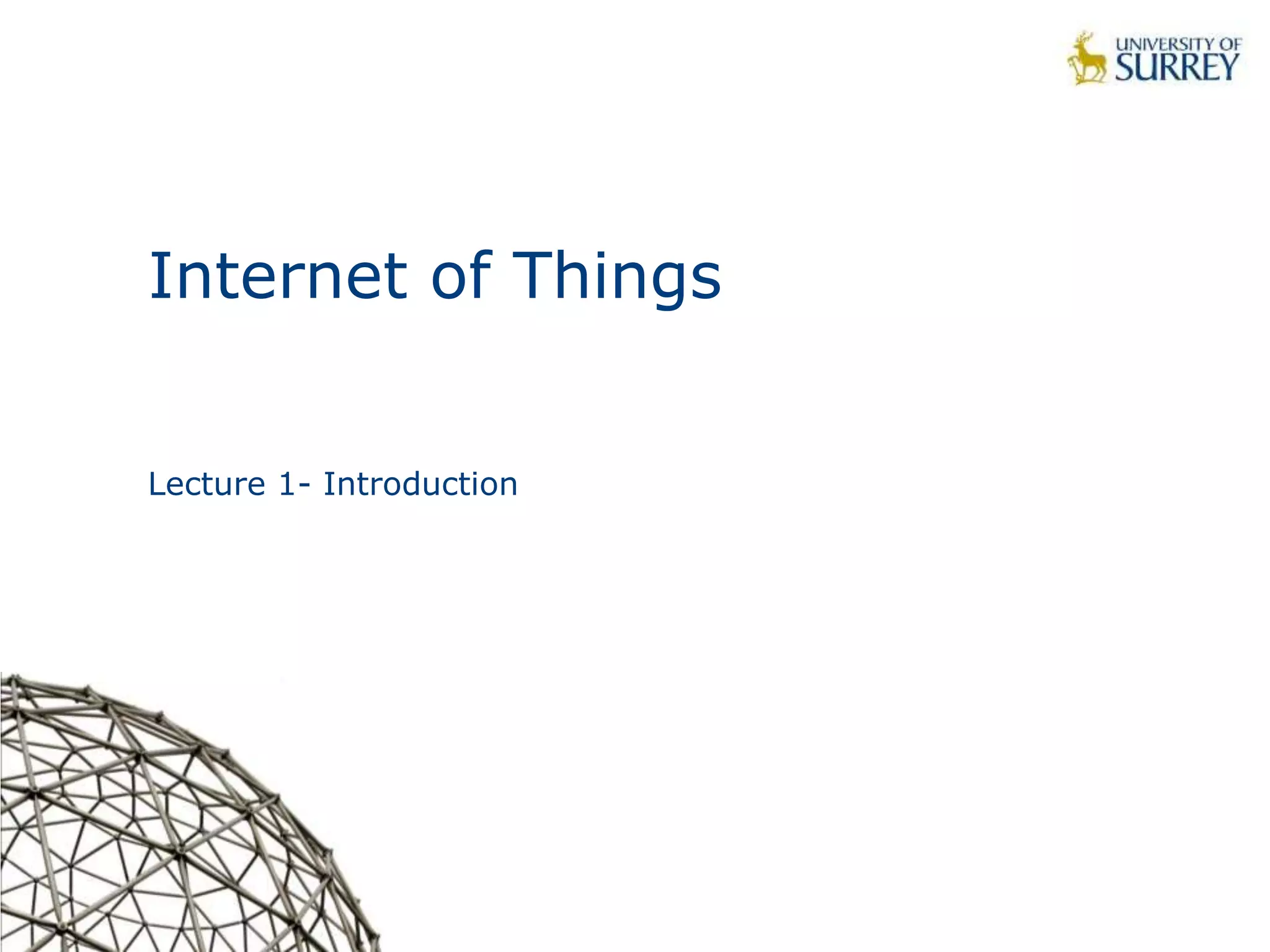 UNIVERSITY OF SURREY

Internet of Things

Lecture 1- Introduction